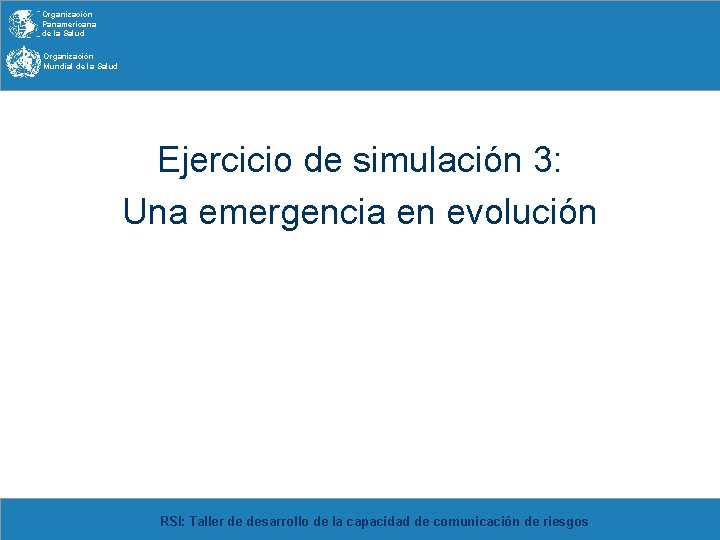 Organización Panamericana de la Salud

Organización Mundial de la Salud

Ejercicio de simulación 3:
Una emergencia en evolución

RSI: Taller de desarrollo de la capacidad de comunicación de riesgos